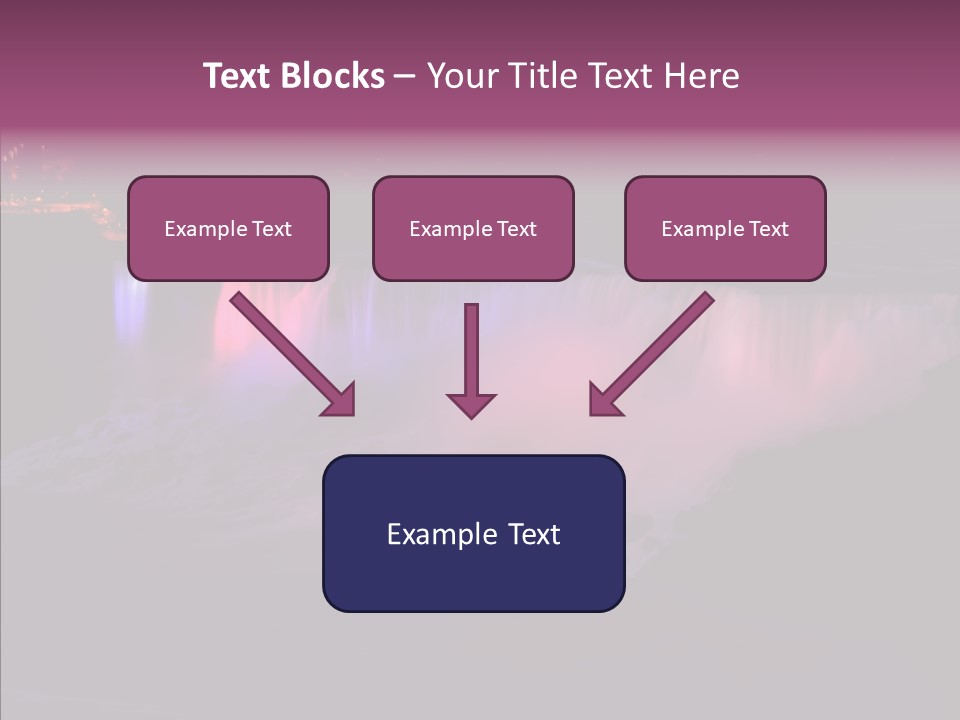 Text Blocks – Your Title Text Here

Example Text

Example Text

Example Text

Example Text